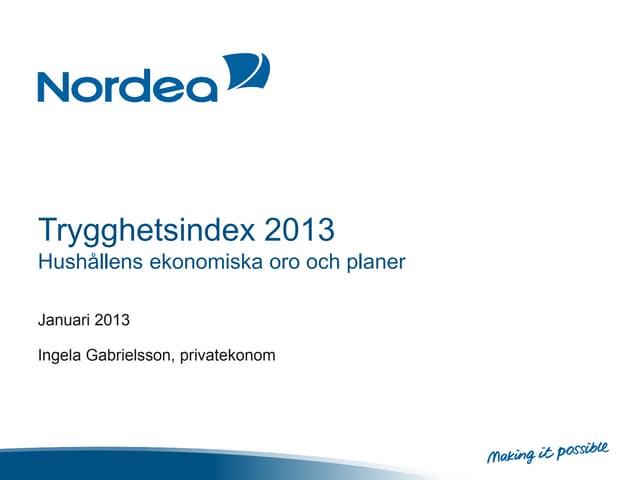 Nordea

Trygghetsindex 2013
Hushållens ekonomiska oro och planer

Januari 2013

Ingela Gabrielsson, privatekonom

Making it possible